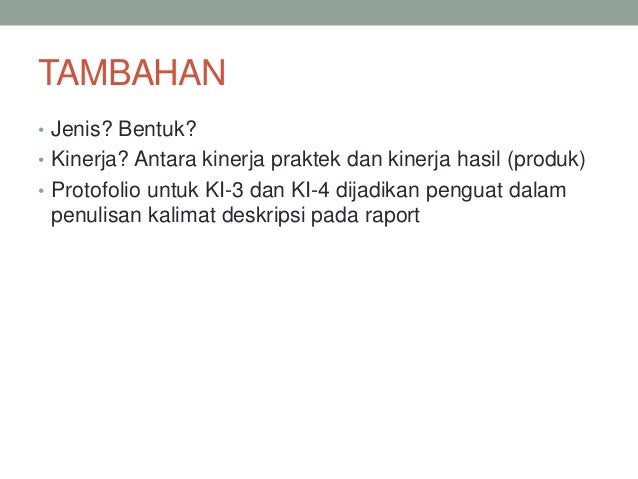 TAMBAHAN

• Jenis? Bentuk?
• Kinerja? Antara kinerja praktek dan kinerja hasil (produk)
• Protofolio untuk KI-3 dan KI-4 dijadikan penguat dalam penulisan kalimat deskripsi pada raport